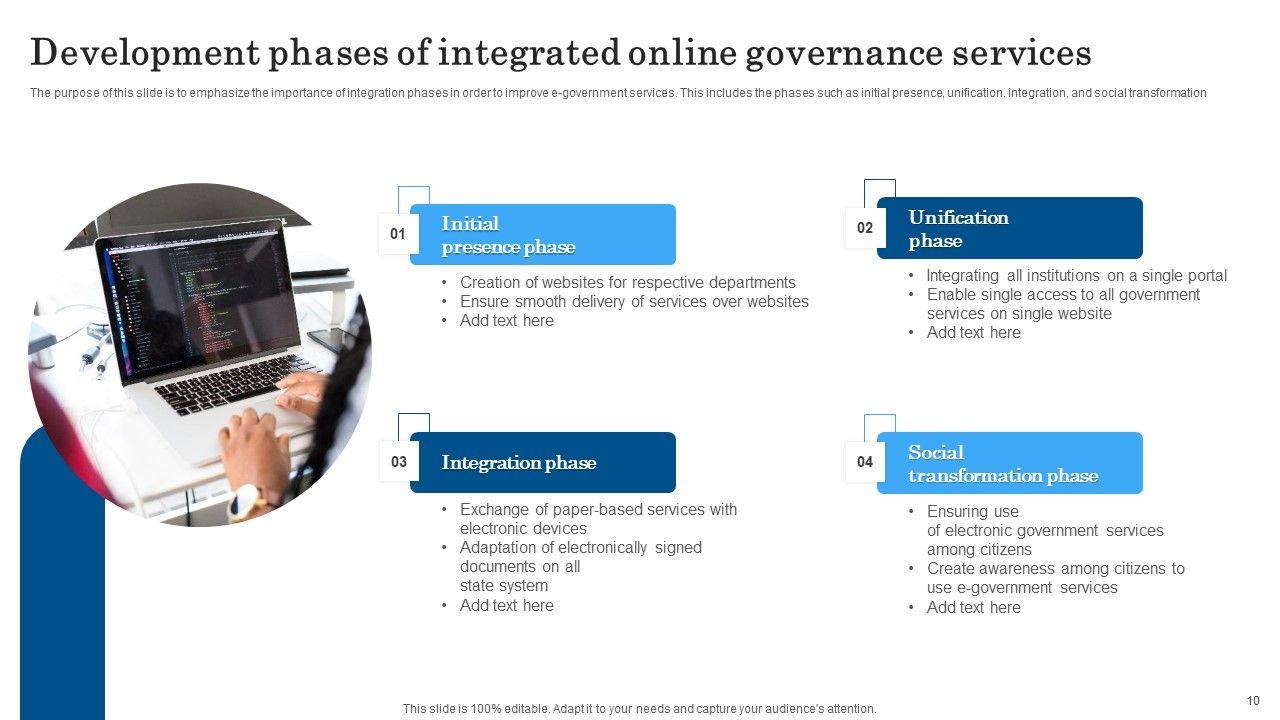 Development phases of integrated online governance services

The purpose of this slide is to emphasize the importance of integration phases in order to improve e-government services. This includes the phases such as initial presence, unification, integration, and social transformation

01

Initial presence phase

• Creation of websites for respective departments
• Ensure smooth delivery of services over websites
• Add text here

02

Unification phase

• Integrating all institutions on a single portal
• Enable single access to all government services on single website
• Add text here

03

Integration phase

• Exchange of paper-based services with electronic devices
• Adaptation of electronically signed documents on all state system
• Add text here

04

Social transformation phase

• Ensuring use of electronic government services among citizens
• Create awareness among citizens to use e-government services
• Add text here

This slide is 100% editable. Adapt it to your needs and capture your audience's attention.

10